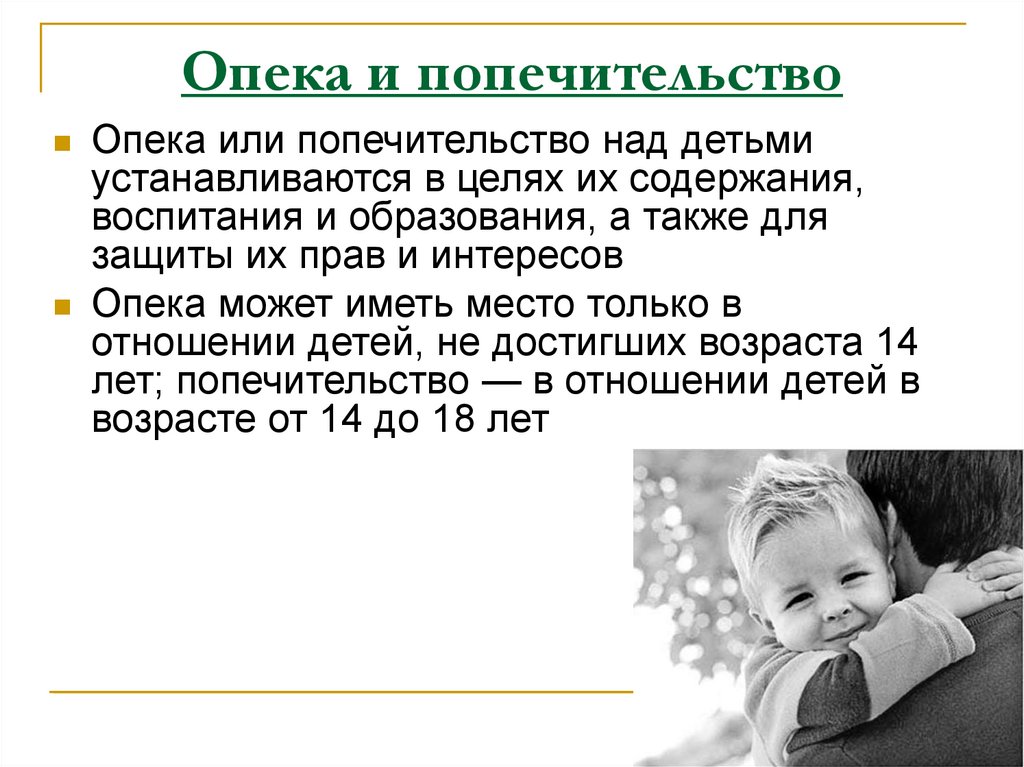 Опека и попечительство

Опека или попечительство над детьми устанавливаются в целях их содержания, воспитания и образования, а также для защиты их прав и интересов

Опека может иметь место только в отношении детей, не достигших возраста 14 лет; попечительство — в отношении детей в возрасте от 14 до 18 лет